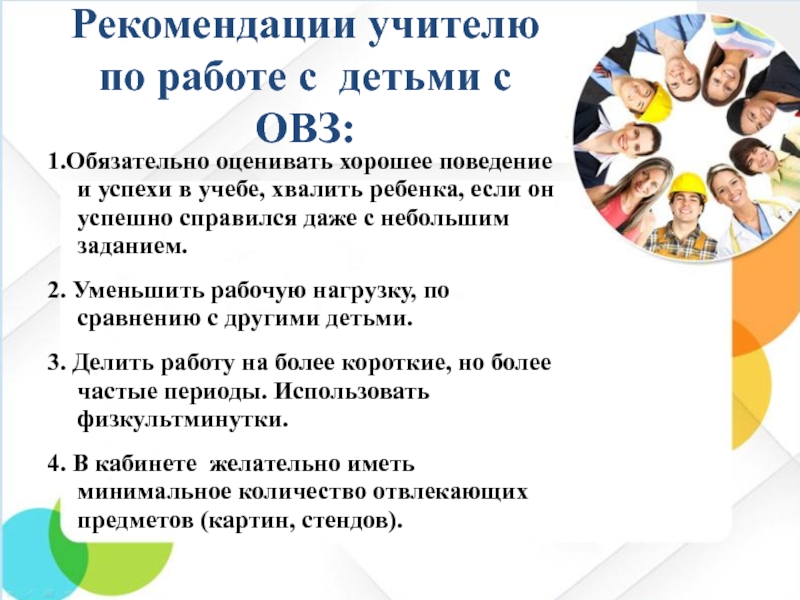 Рекомендации учителю по работе с детьми с ОВЗ:

1.Обязательно оценивать хорошее поведение и успехи в учебе, хвалить ребенка, если он успешно справился даже с небольшим заданием.

2. Уменьшить рабочую нагрузку, по сравнению с другими детьми.

3. Делить работу на более короткие, но более частые периоды. Использовать физкультминутки.

4. В кабинете желательно иметь минимальное количество отвлекающих предметов (картин, стендов).